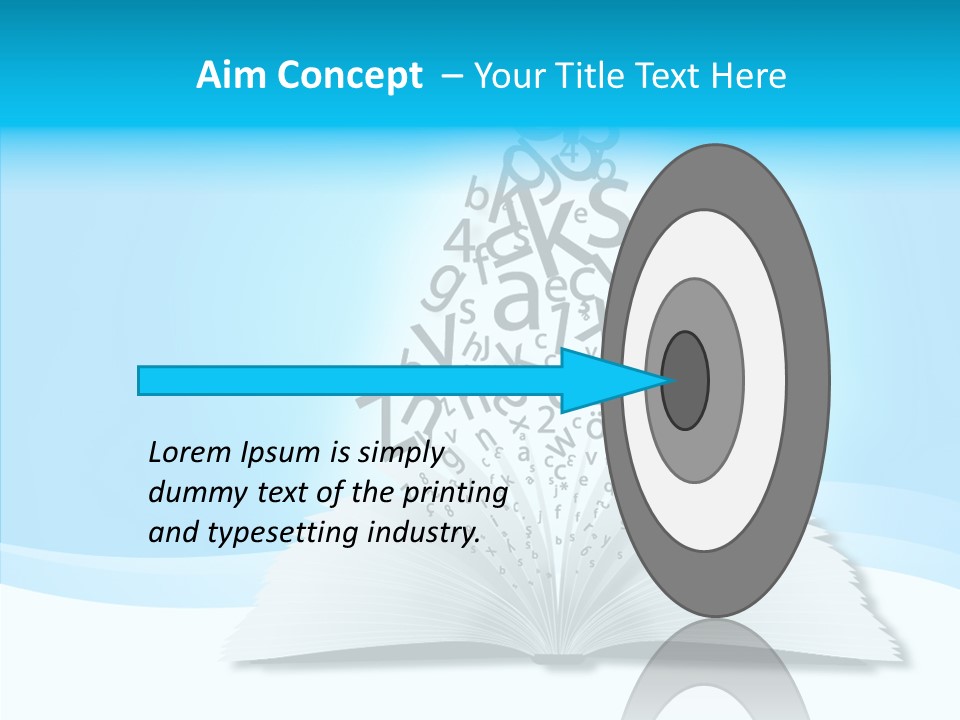 Aim Concept – Your Title Text Here

Lorem Ipsum is simply dummy text of the printing and typesetting industry.